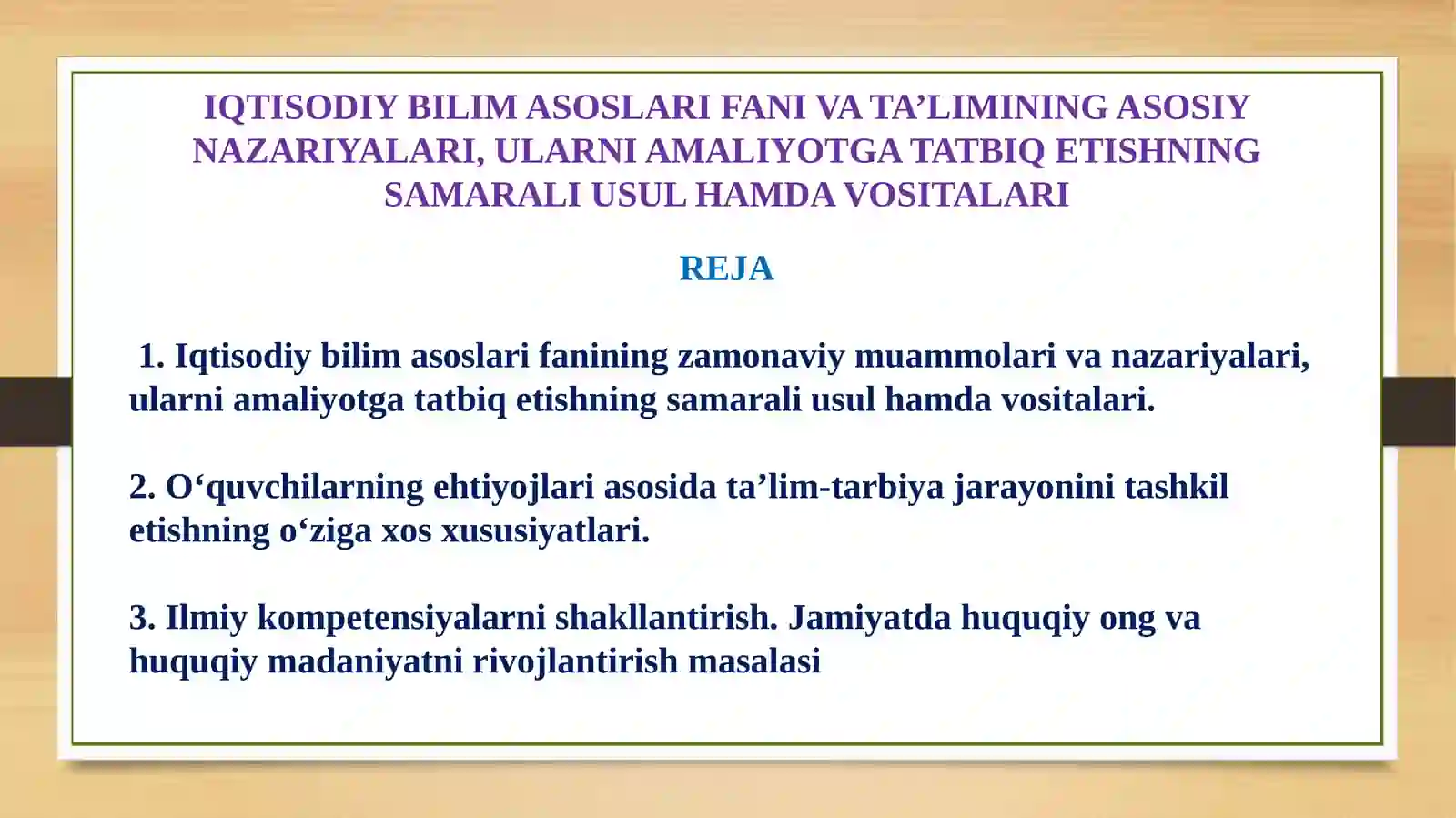 IQTISODIY BILIM ASOSLARI FANI VA TA’LIMINING ASOSIY NAZARIYALARI, ULARNI AMALIYOTGA TATBIQ ETISHNING SAMARALI USUL HAMDA VOSITALARI

REJA

1. Iqtisodiy bilim asoslari fanining zamonaviy muammolari va nazariyalari, ularni amaliyotga tatbiq etishning samarali usul hamda vositalari.

2. O‘quvchilarning ehtiyojlari asosida ta’lim-tarbiya jarayonini tashkil etishning o‘ziga xos xususiyatlari.

3. Ilmiy kompetensiyalarni shakllantirish. Jamiyatda huquqiy ong va huquqiy madaniyatni rivojlantirish masalasi